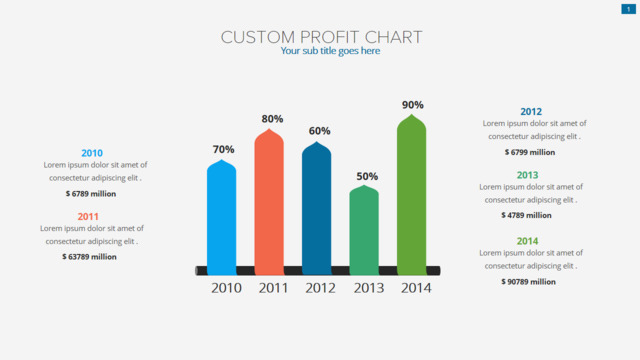 1

CUSTOM PROFIT CHART
Your sub title goes here

2010
Lorem ipsum dolor sit amet of consectetur adipiscing elit .
$ 6789 million

2011
Lorem ipsum dolor sit amet of consectetur adipiscing elit .
$ 63789 million

70%
80%
60%
50%
90%

2010 2011 2012 2013 2014

2012
Lorem ipsum dolor sit amet of consectetur adipiscing elit .
$ 6799 million

2013
Lorem ipsum dolor sit amet of consectetur adipiscing elit .
$ 4789 million

2014
Lorem ipsum dolor sit amet of consectetur adipiscing elit .
$ 90789 million